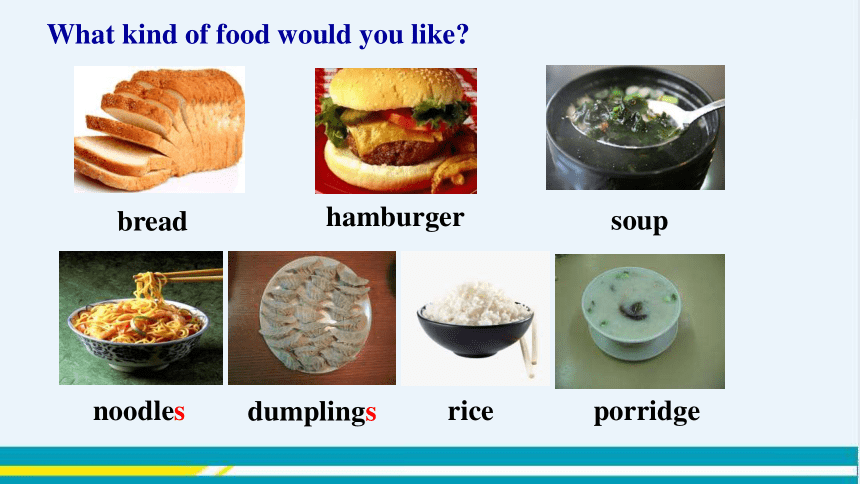 What kind of food would you like?

bread

hamburger

soup

noodles

dumplings

rice

porridge